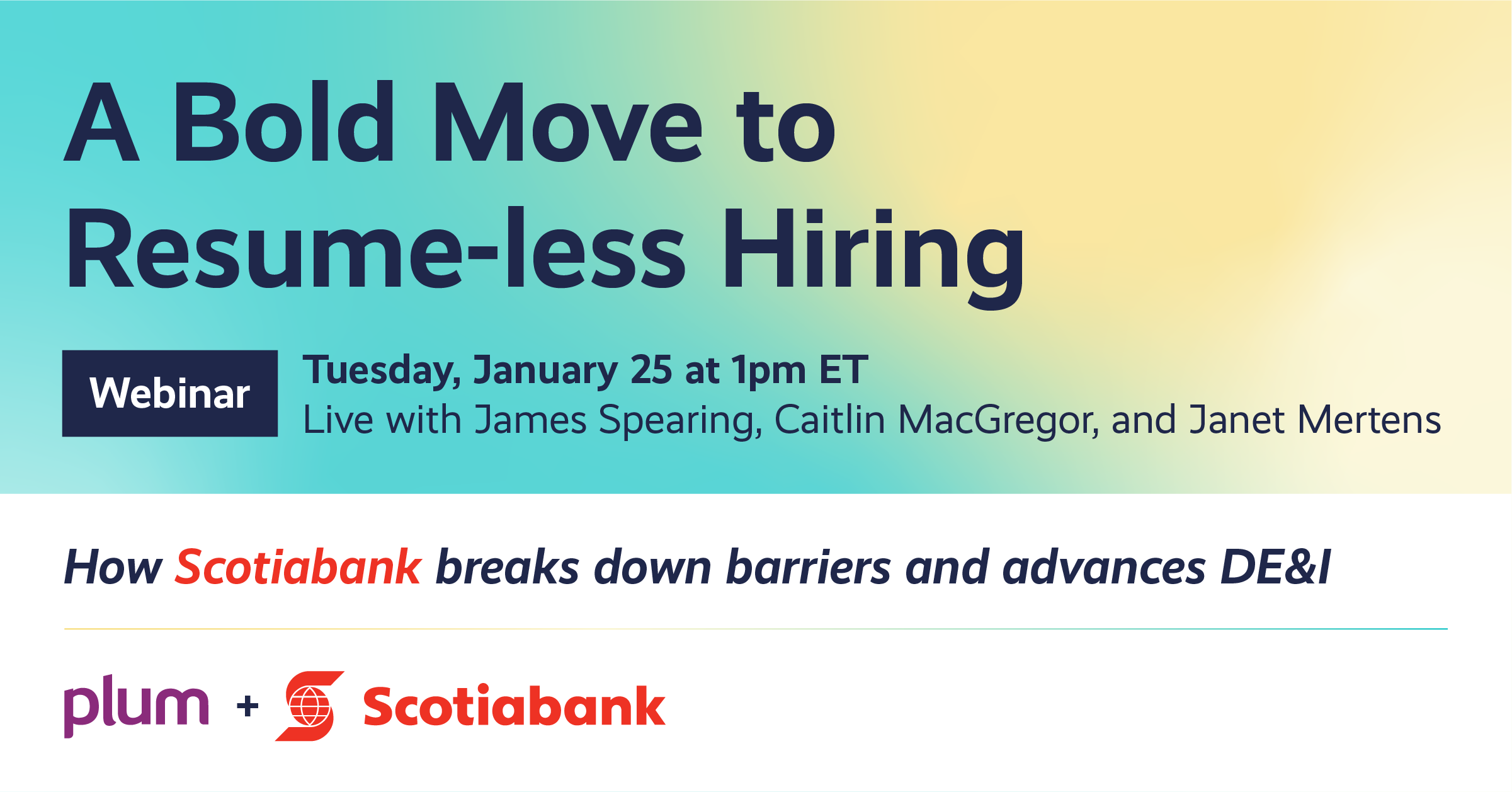 A Bold Move to Resume-less Hiring

Webinar

Tuesday, January 25 at 1pm ET
Live with James Spearing, Caitlin MacGregor, and Janet Mertens

How Scotiabank breaks down barriers and advances DE&I

plum + Scotiabank